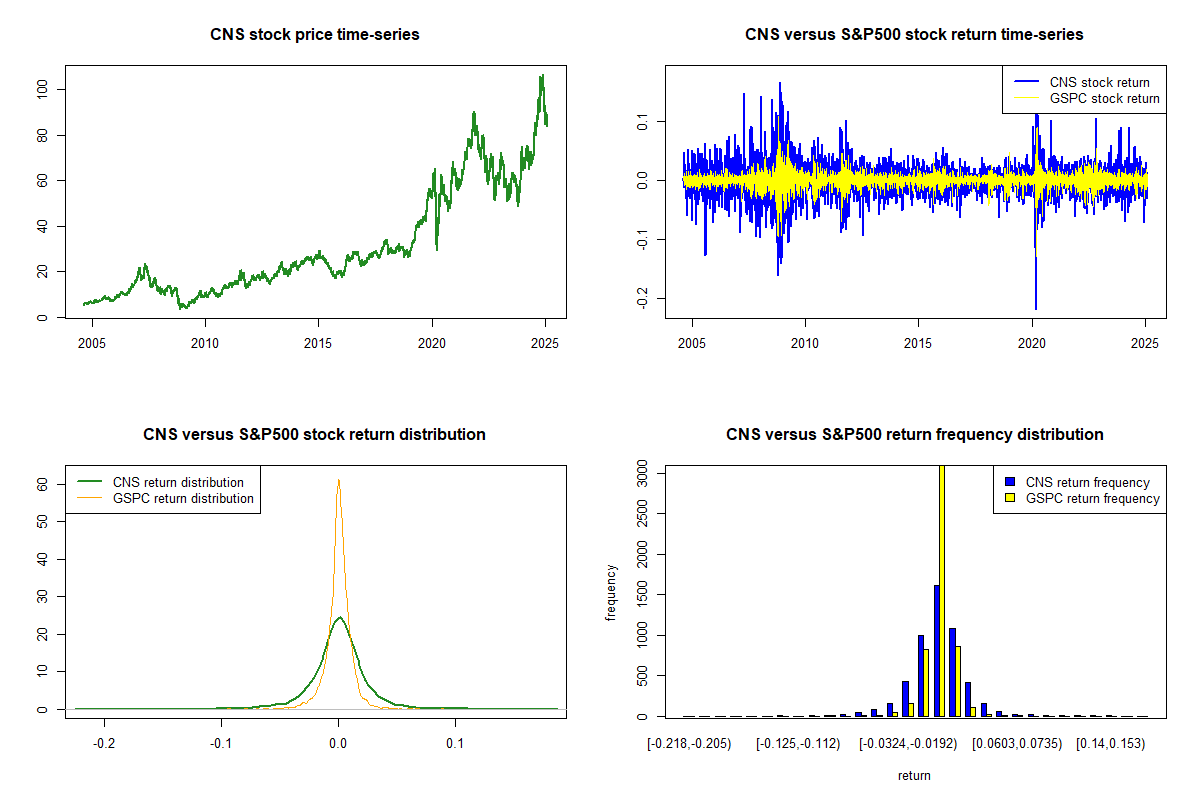 CNS stock price time-series

0
20
40
60
80
100

2005
2010
2015
2020
2025

CNS versus S&P500 stock return time-series

CNS stock return
GSPC stock return

-0.2
-0.1
0.0
0.1

2005
2010
2015
2020
2025

CNS versus S&P500 stock return distribution

CNS return distribution
GSPC return distribution

0
10
20
30
40
50
60

-0.2
-0.1
0.0
0.1

CNS versus S&P500 return frequency distribution

CNS return frequency
GSPC return frequency

frequency

0
500
1000
1500
2000
2500
3000

[-0.218,-0.205)
[-0.125,-0.112)
[-0.0324,-0.0192)
[0.0603,0.0735)
[0.14,0.153)

return